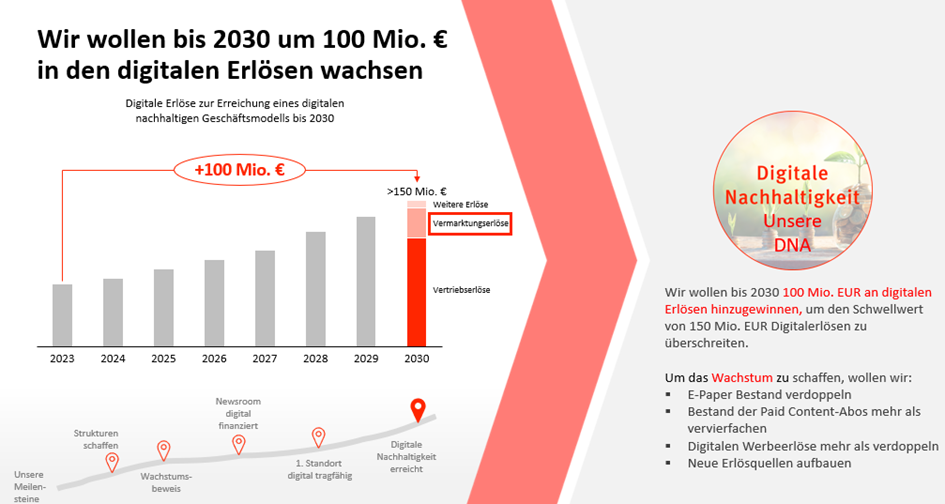 Wir wollen bis 2030 um 100 Mio. € in den digitalen Erlösen wachsen

Digitale Erlöse zur Erreichung eines digitalen nachhaltigen Geschäftsmodells bis 2030

+100 Mio. €

>150 Mio. €

Weitere Erlöse

Vermarktungserlöse

Vertriebserlöse

2023 2024 2025 2026 2027 2028 2029 2030

Unsere Meilensteine

Strukturen schaffen

Wachstumsbeweis

Newsroom digital finanziert

1. Standort digital tragfähig

Digitale Nachhaltigkeit erreicht

Digitale Nachhaltigkeit Unsere DNA

Wir wollen bis 2030 100 Mio. EUR an digitalen Erlösen hinzugewinnen, um den Schwellwert von 150 Mio. EUR Digitalerlösen zu überschreiten.

Um das Wachstum zu schaffen, wollen wir:
▪ E-Paper Bestand verdoppeln
▪ Bestand der Paid Content-Abos mehr als vervierfachen
▪ Digitalen Werbeerlöse mehr als verdoppeln
▪ Neue Erlösquellen aufbauen